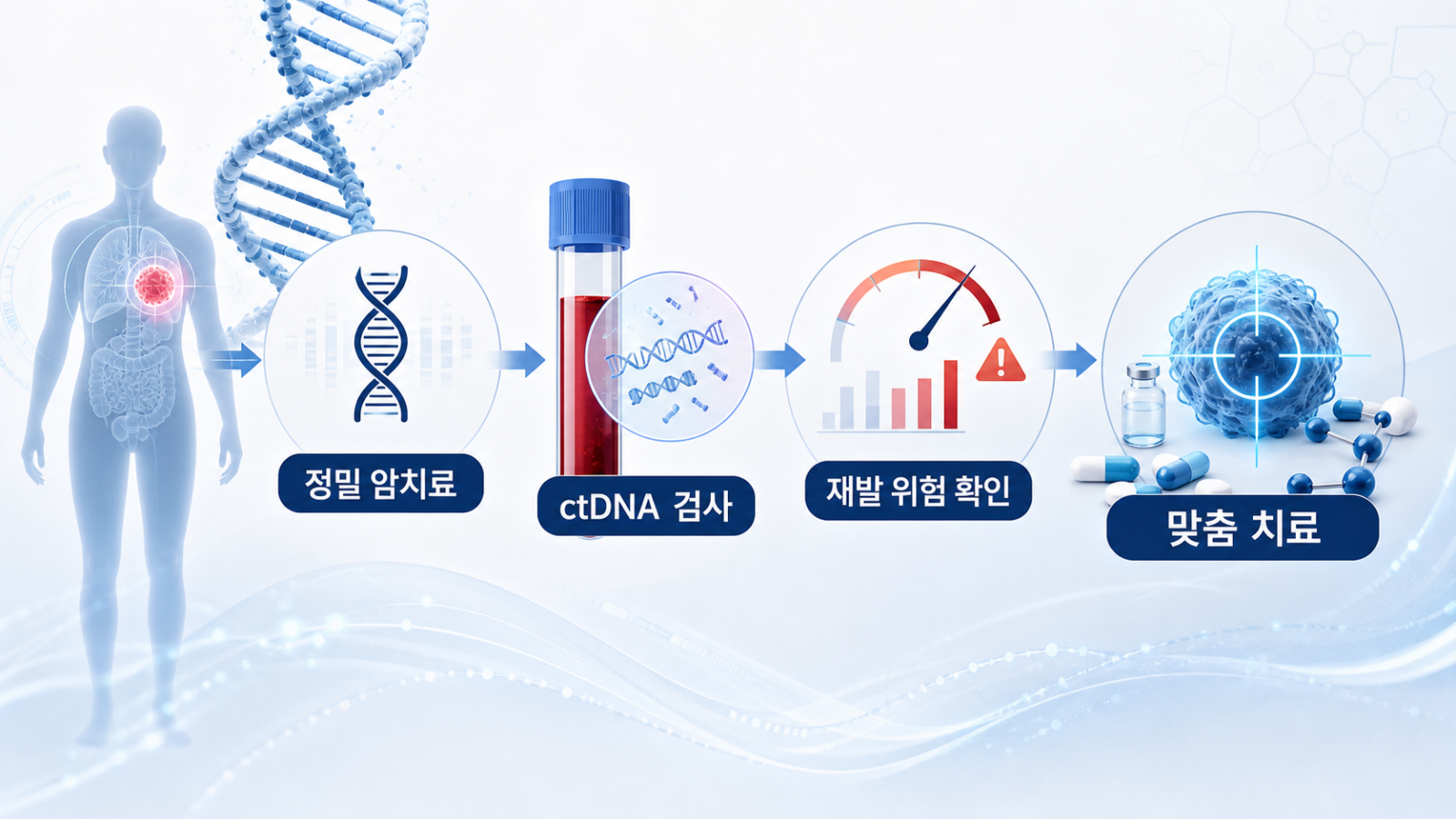 정밀 암치료

ctDNA 검사

재발 위험 확인

맞춤 치료